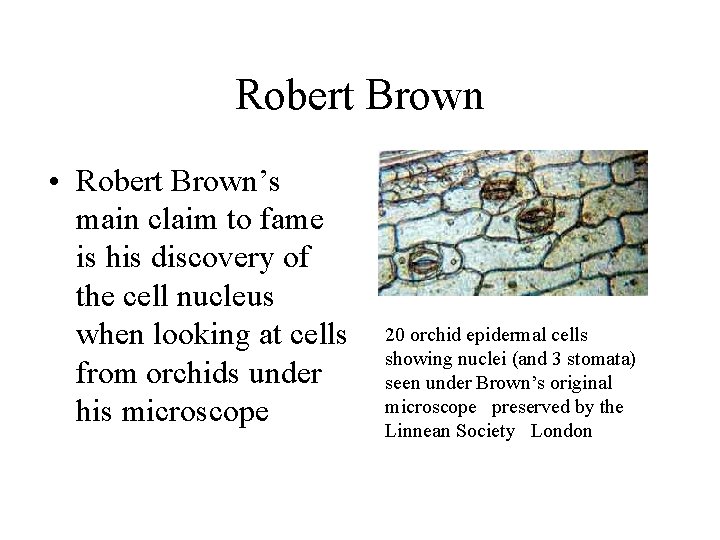 Robert Brown

• Robert Brown's main claim to fame is his discovery of the cell nucleus when looking at cells from orchids under his microscope

20 orchid epidermal cells showing nuclei (and 3 stomata) seen under Brown's original microscope preserved by the Linnean Society London